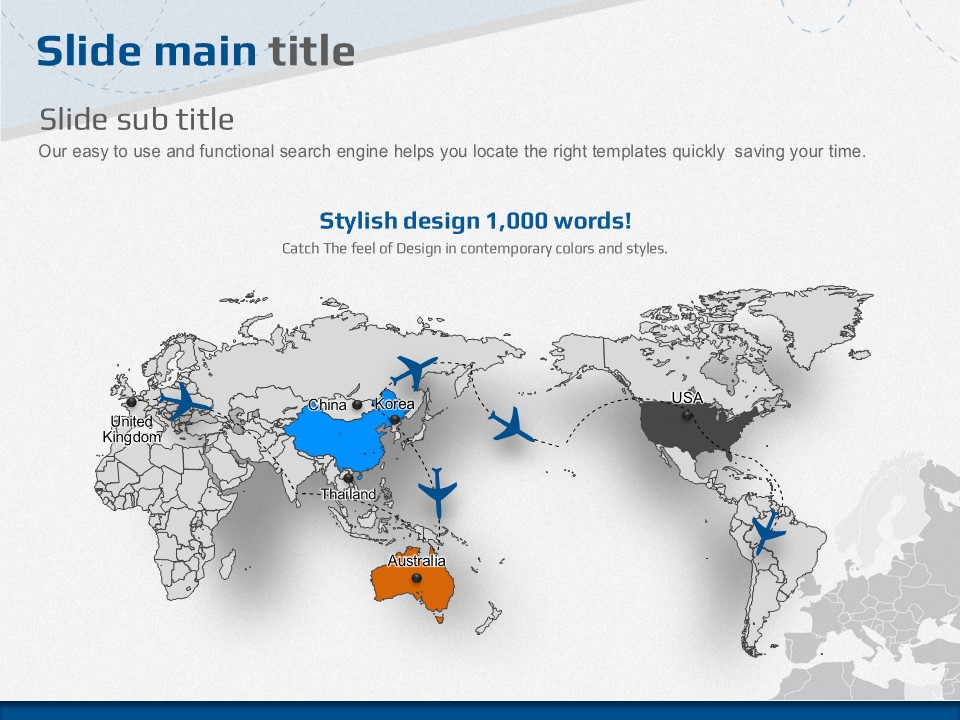 Slide main title

Slide sub title

Our easy to use and functional search engine helps you locate the right templates quickly saving your time.

Stylish design 1,000 words!

Catch The feel of Design in contemporary colors and styles.

United Kingdom

China

Korea

Thailand

Australia

USA